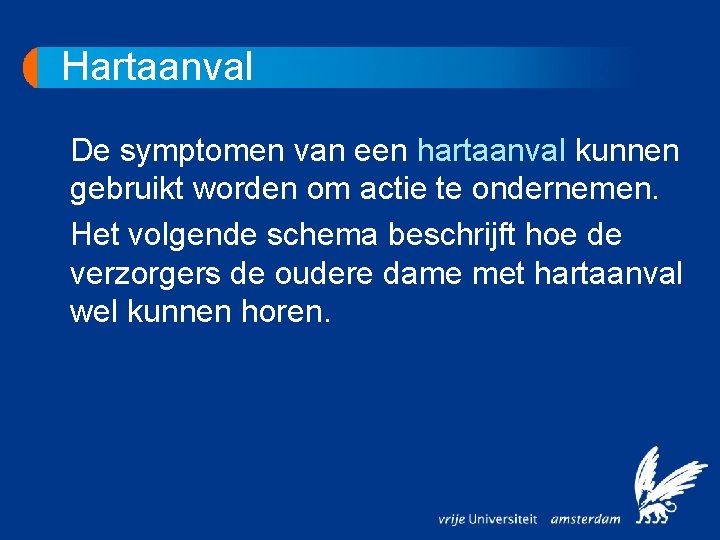 Hartaanval

De symptomen van een hartaanval kunnen gebruikt worden om actie te ondernemen.

Het volgende schema beschrijft hoe de verzorgers de oudere dame met hartaanval wel kunnen horen.

vrije Universiteit amsterdam